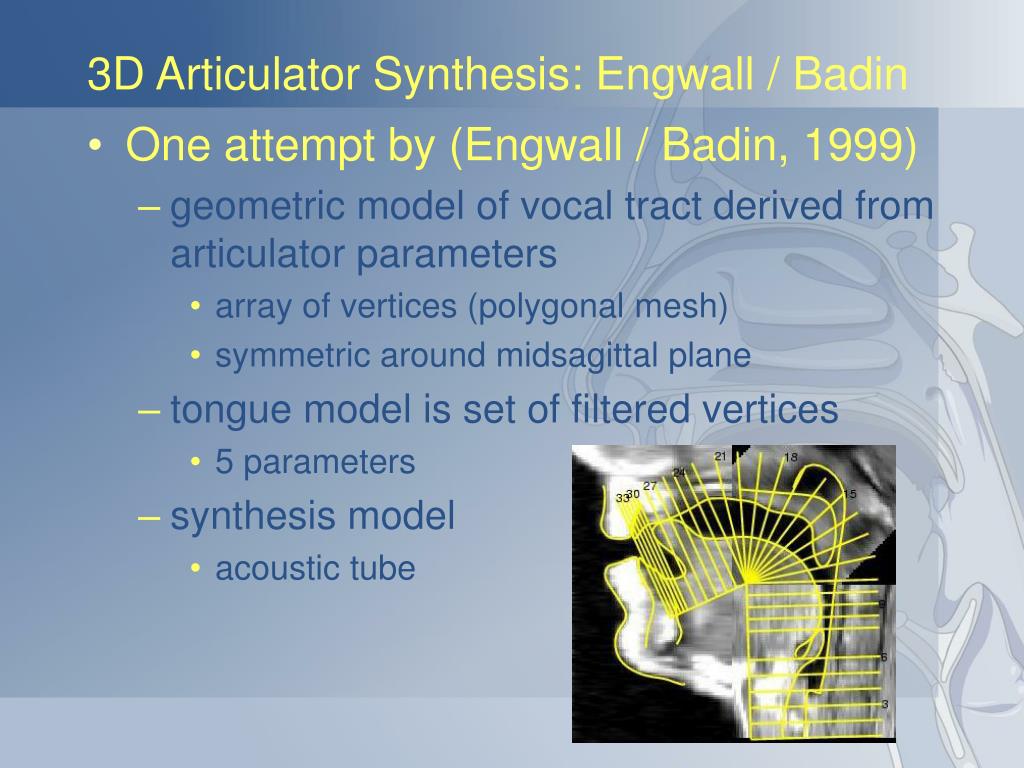 3D Articulator Synthesis: Engwall / Badin

• One attempt by (Engwall / Badin, 1999)
– geometric model of vocal tract derived from articulator parameters
• array of vertices (polygonal mesh)
• symmetric around midsagittal plane
– tongue model is set of filtered vertices
• 5 parameters
– synthesis model
• acoustic tube

33 30 27 24 21 18 15 9 6 3